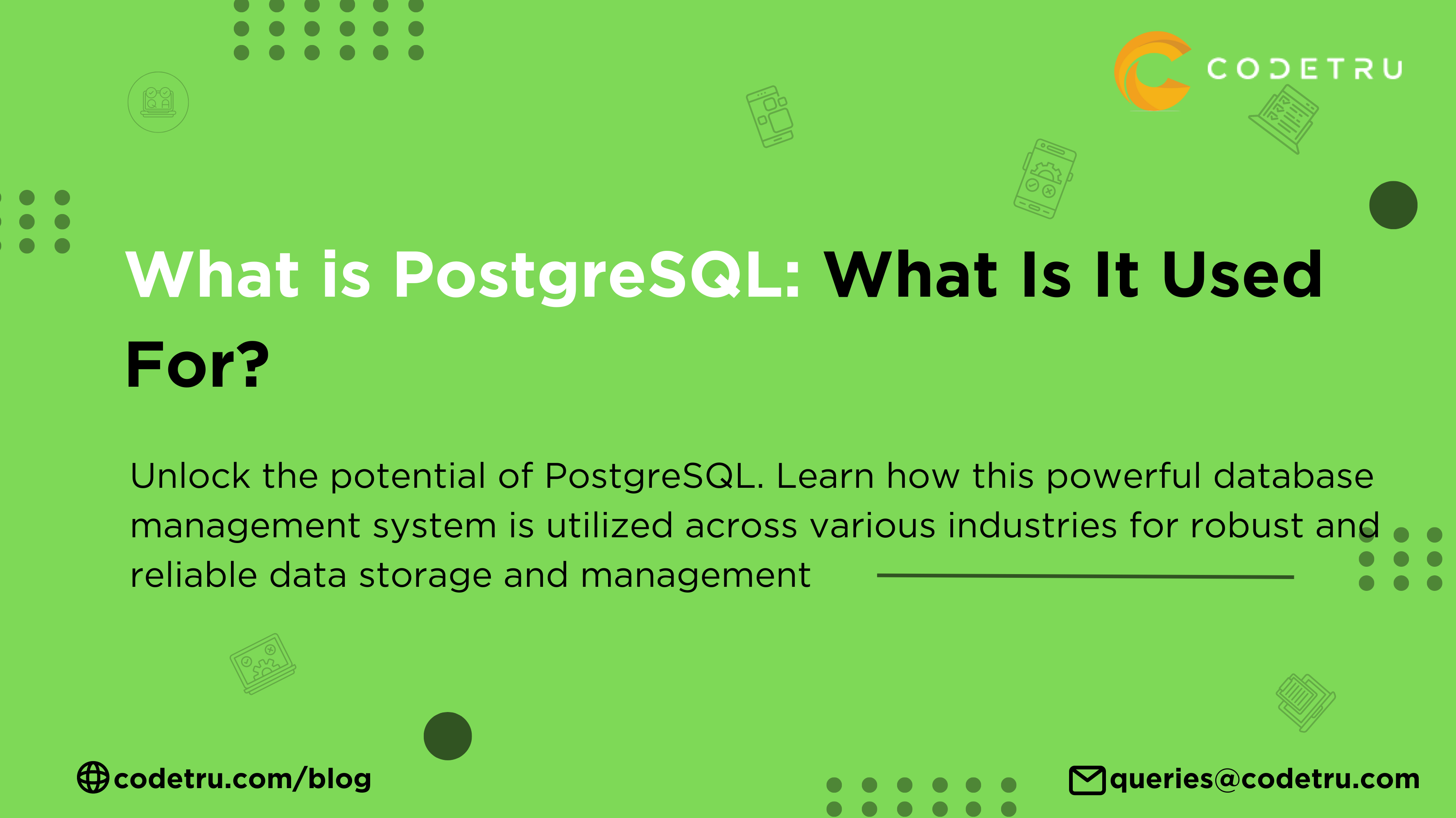 CODETRU

What is PostgreSQL: What Is It Used For?

Unlock the potential of PostgreSQL. Learn how this powerful database management system is utilized across various industries for robust and reliable data storage and management

codetru.com/blog

queries@codetru.com